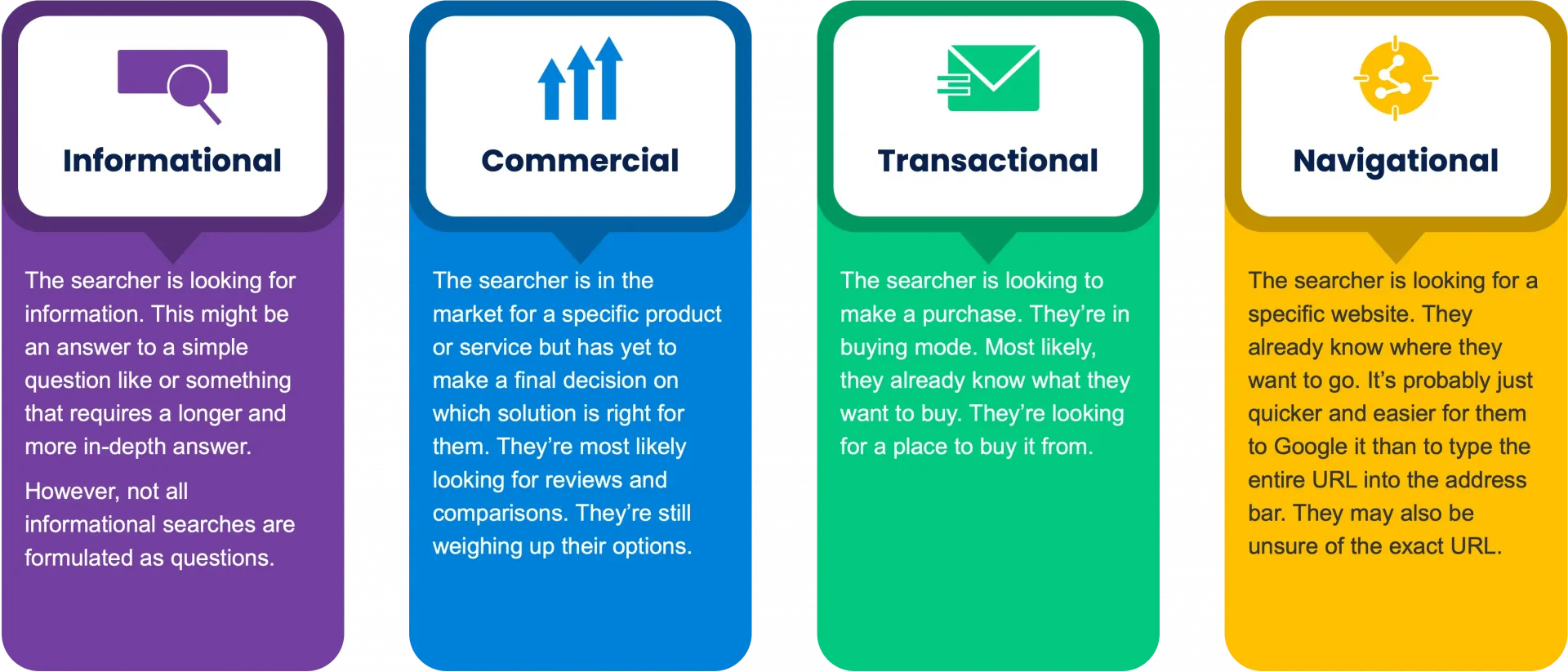 Informational

The searcher is looking for information. This might be an answer to a simple question like or something that requires a longer and more in-depth answer.

However, not all informational searches are formulated as questions.

Commercial

The searcher is in the market for a specific product or service but has yet to make a final decision on which solution is right for them. They're most likely looking for reviews and comparisons. They're still weighing up their options.

Transactional

The searcher is looking to make a purchase. They're in buying mode. Most likely, they already know what they want to buy. They're looking for a place to buy it from.

Navigational

The searcher is looking for a specific website. They already know where they want to go. It's probably just quicker and easier for them to Google it than to type the entire URL into the address bar. They may also be unsure of the exact URL.